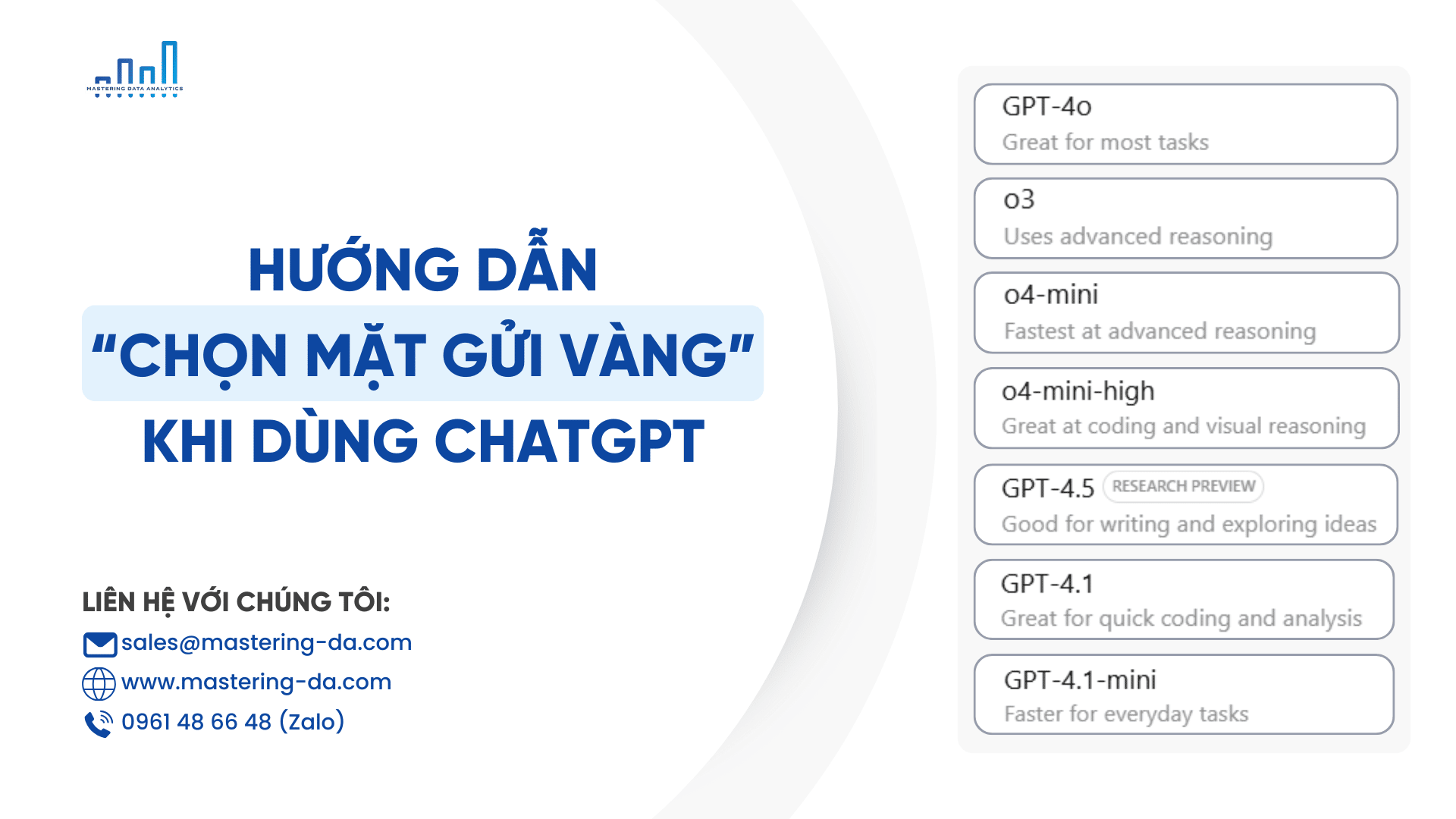 MASTERING DATA ANALYTICS

HƯỚNG DẪN
"CHỌN MẶT GỬI VÀNG"
KHI DÙNG CHATGPT

LIÊN HỆ VỚI CHÚNG TÔI:
sales@mastering-da.com
www.mastering-da.com
0961 48 66 48 (Zalo)

GPT-4o
Great for most tasks

o3
Uses advanced reasoning

o4-mini
Fastest at advanced reasoning

o4-mini-high
Great at coding and visual reasoning

GPT-4.5 RESEARCH PREVIEW
Good for writing and exploring ideas

GPT-4.1
Great for quick coding and analysis

GPT-4.1-mini
Faster for everyday tasks